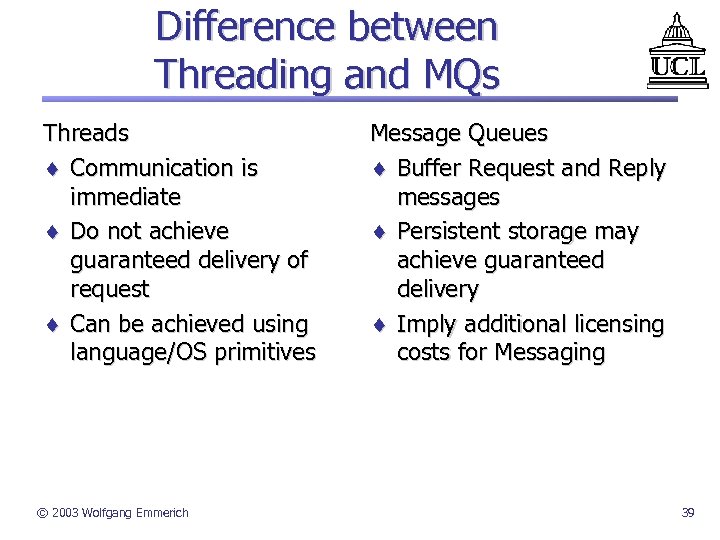 Difference between Threading and MQs

UCL

Threads

♦ Communication is immediate

♦ Do not achieve guaranteed delivery of request

♦ Can be achieved using language/OS primitives

Message Queues

♦ Buffer Request and Reply messages

♦ Persistent storage may achieve guaranteed delivery

♦ Imply additional licensing costs for Messaging

© 2003 Wolfgang Emmerich

39